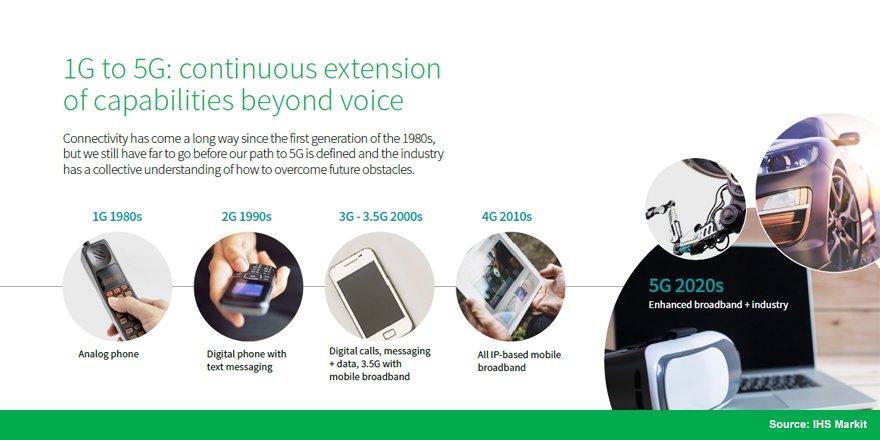 1G to 5G: continuous extension of capabilities beyond voice

Connectivity has come a long way since the first generation of the 1980s, but we still have far to go before our path to 5G is defined and the industry has a collective understanding of how to overcome future obstacles.

1G 1980s

Analog phone

2G 1990s

Digital phone with text messaging

3G - 3.5G 2000s

Digital calls, messaging + data, 3.5G with mobile broadband

4G 2010s

All IP-based mobile broadband

5G 2020s

Enhanced broadband + industry

Source: IHS Markit